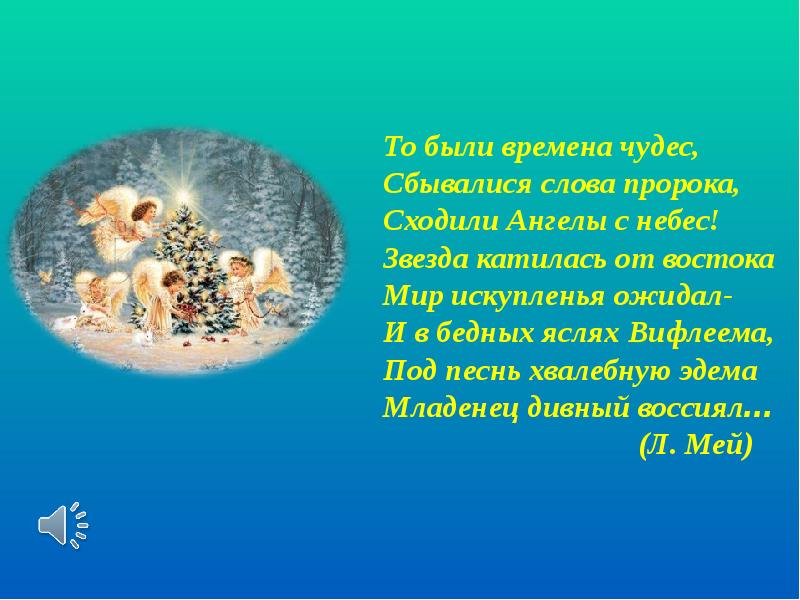 То были времена чудес,
Сбывалися слова пророка,
Сходили Ангелы с небес!
Звезда катилась от востока
Мир искупленья ожидал-
И в бедных яслях Вифлеема,
Под песнь хвалебную эдема
Младенец дивный воссиял…
(Л. Мей)